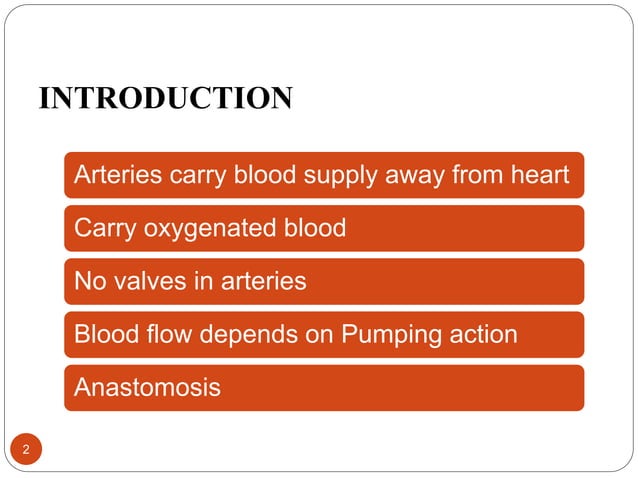 INTRODUCTION

Arteries carry blood supply away from heart

Carry oxygenated blood

No valves in arteries

Blood flow depends on Pumping action

Anastomosis

2